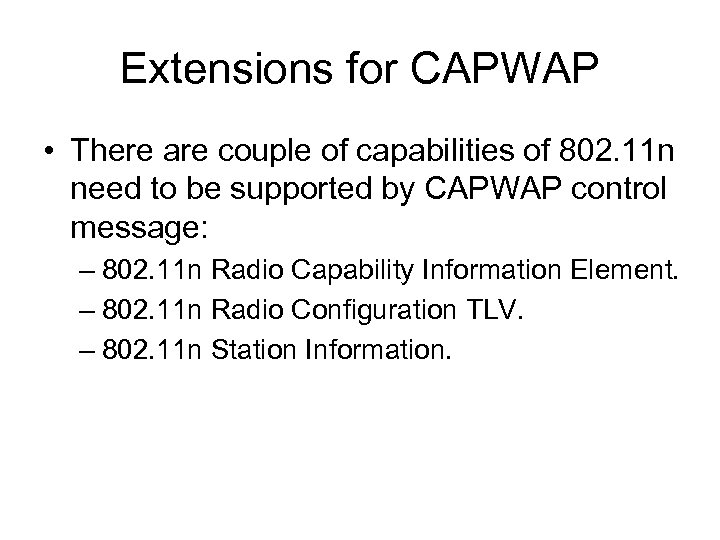 Extensions for CAPWAP

• There are couple of capabilities of 802.11n need to be supported by CAPWAP control message:
– 802.11n Radio Capability Information Element.
– 802.11n Radio Configuration TLV.
– 802.11n Station Information.